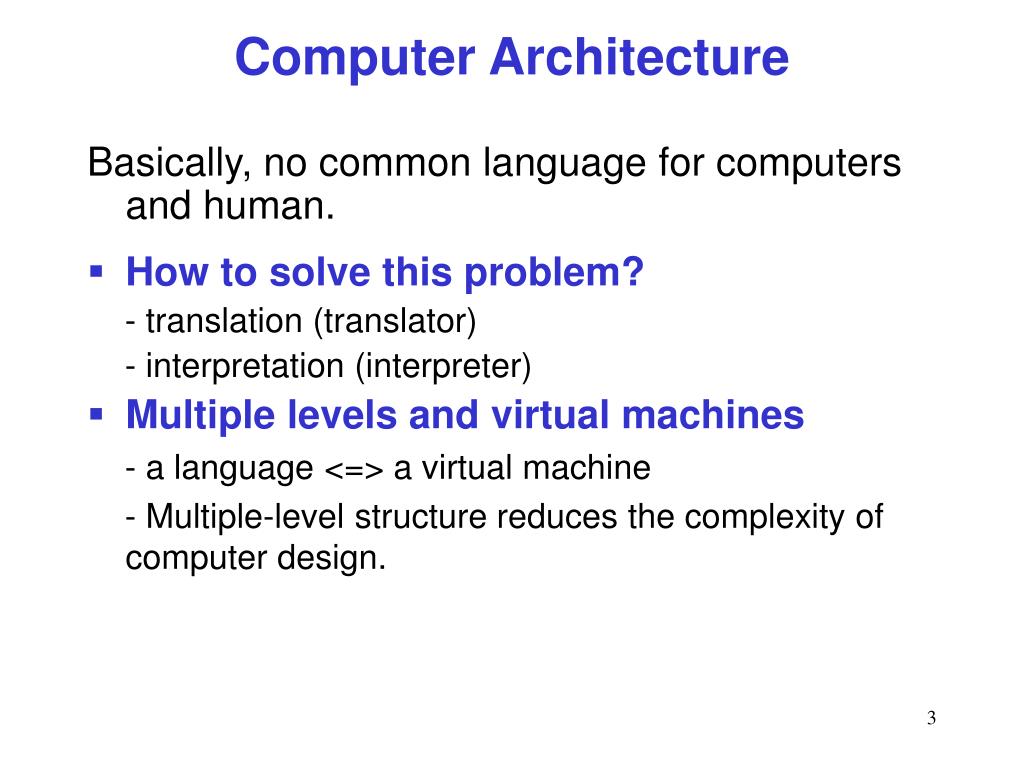 Computer Architecture

Basically, no common language for computers and human.

▪ How to solve this problem?

- translation (translator)

- interpretation (interpreter)

▪ Multiple levels and virtual machines

- a language <=> a virtual machine

- Multiple-level structure reduces the complexity of computer design.

3